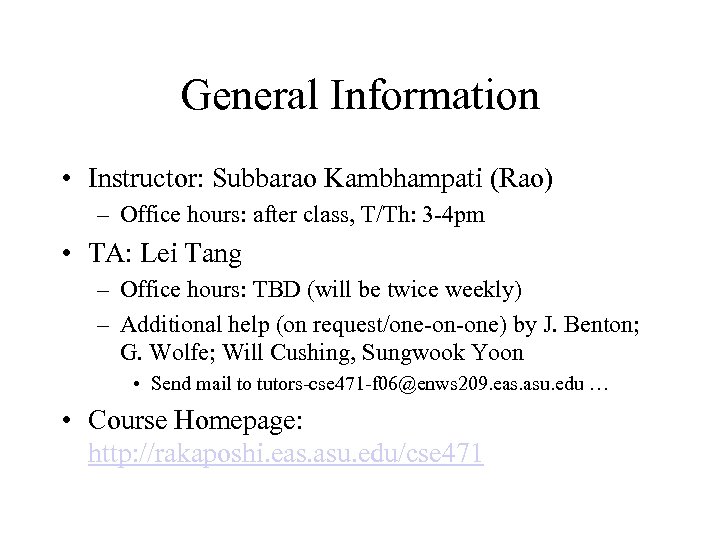 General Information

• Instructor: Subbarao Kambhampati (Rao)
– Office hours: after class, T/Th: 3-4pm
• TA: Lei Tang
– Office hours: TBD (will be twice weekly)
– Additional help (on request/one-on-one) by J. Benton; G. Wolfe; Will Cushing, Sungwook Yoon
• Send mail to tutors-cse471-f06@enws209.eas.asu.edu …
• Course Homepage: http://rakaposhi.eas.asu.edu/cse471